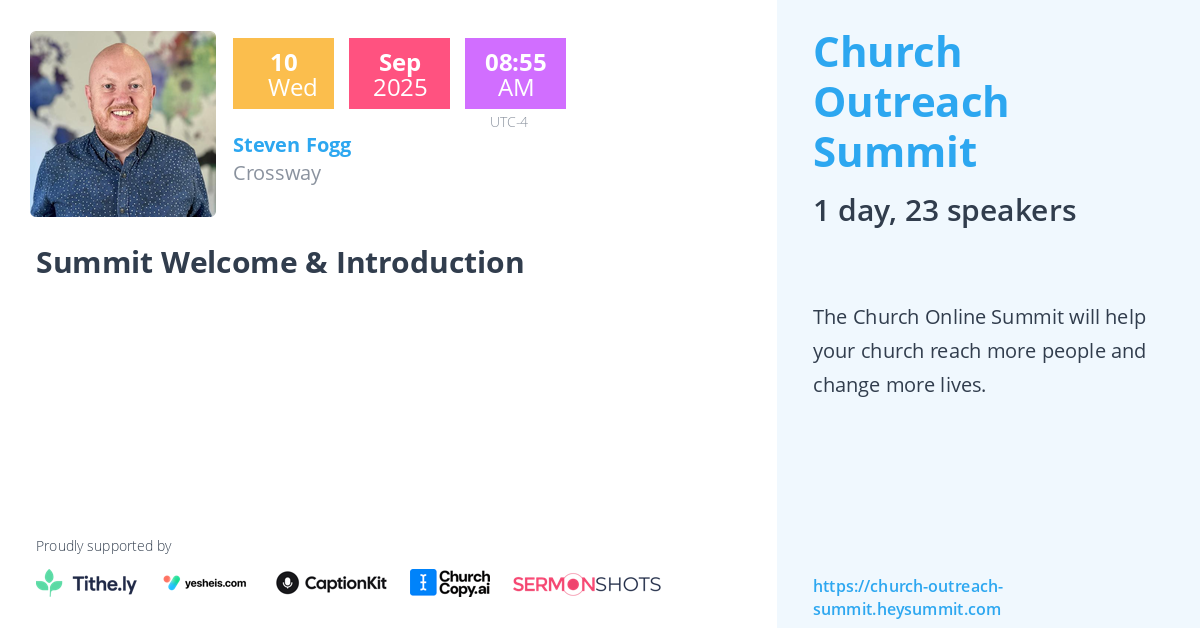 10
Wed

Sep
2025

08:55
AM
UTC-4

Steven Fogg
Crossway

Summit Welcome & Introduction

Proudly supported by

Tithe.ly yesheis.com CaptionKit Church Copy.ai SERMONSHOTS

Church Outreach Summit

1 day, 23 speakers

The Church Online Summit will help your church reach more people and change more lives.

https://church-outreach-summit.heysummit.com